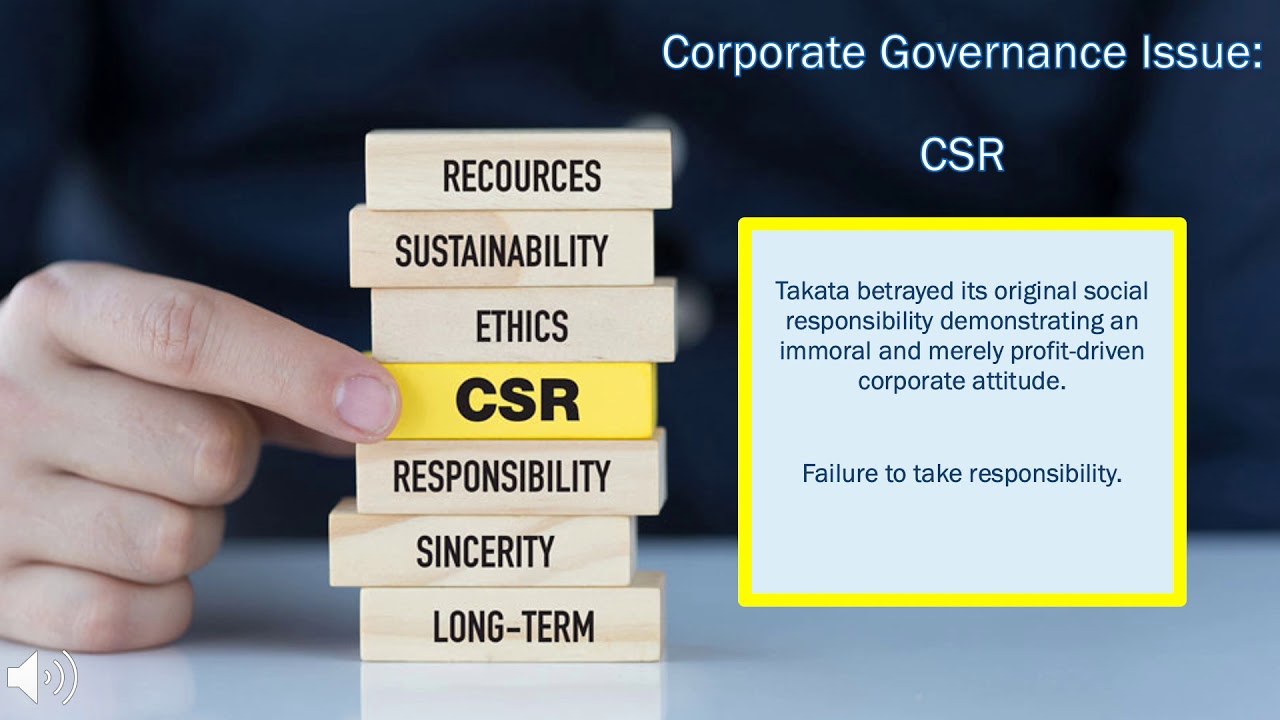 Corporate Governance Issue:

CSR

RECOURCES

SUSTAINABILITY

ETHICS

CSR

RESPONSIBILITY

SINCERITY

LONG-TERM

Takata betrayed its original social responsibility demonstrating an immoral and merely profit-driven corporate attitude.

Failure to take responsibility.